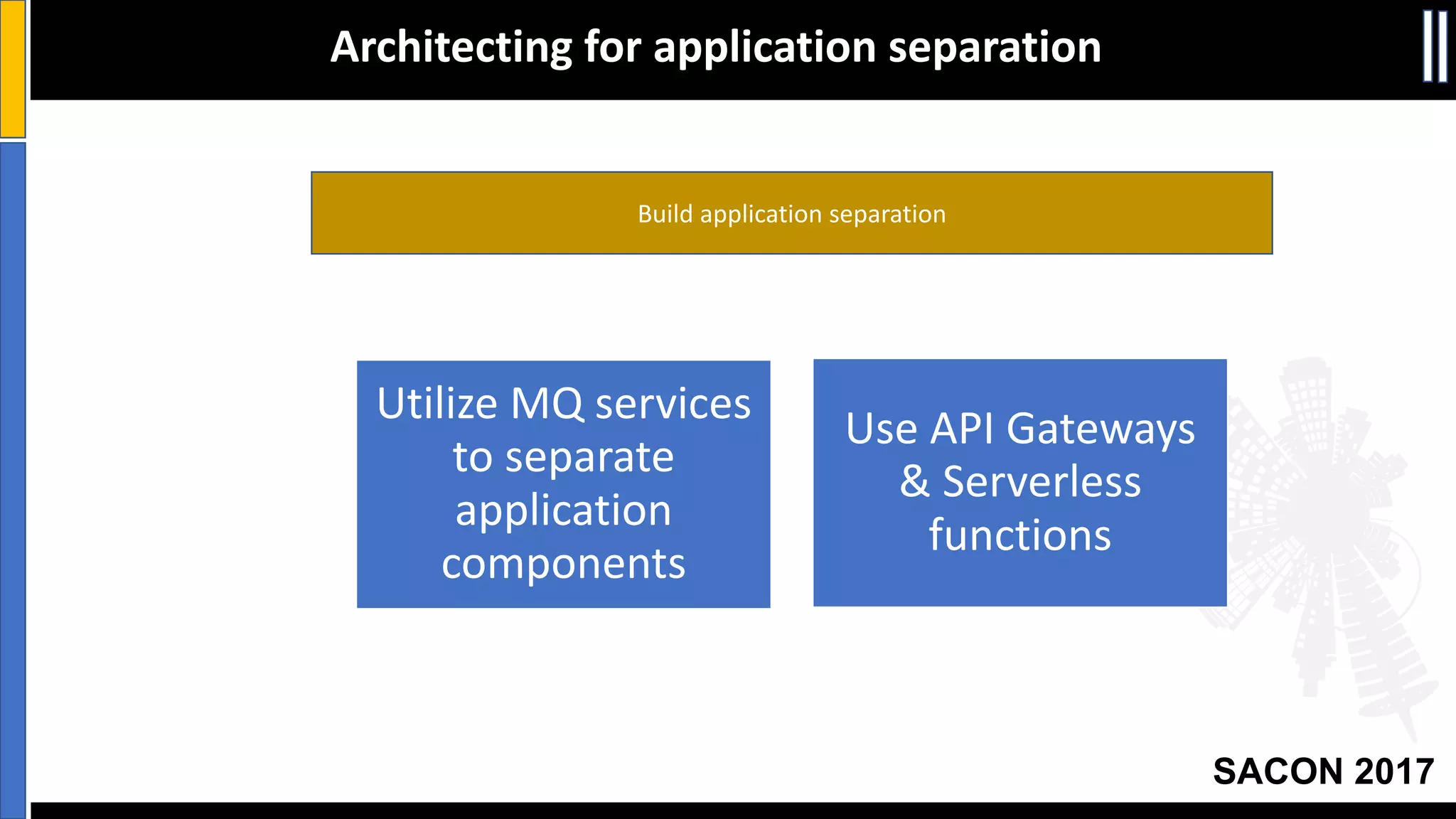 Architecting for application separation

Build application separation

Utilize MQ services to separate application components

Use API Gateways & Serverless functions

SACON 2017